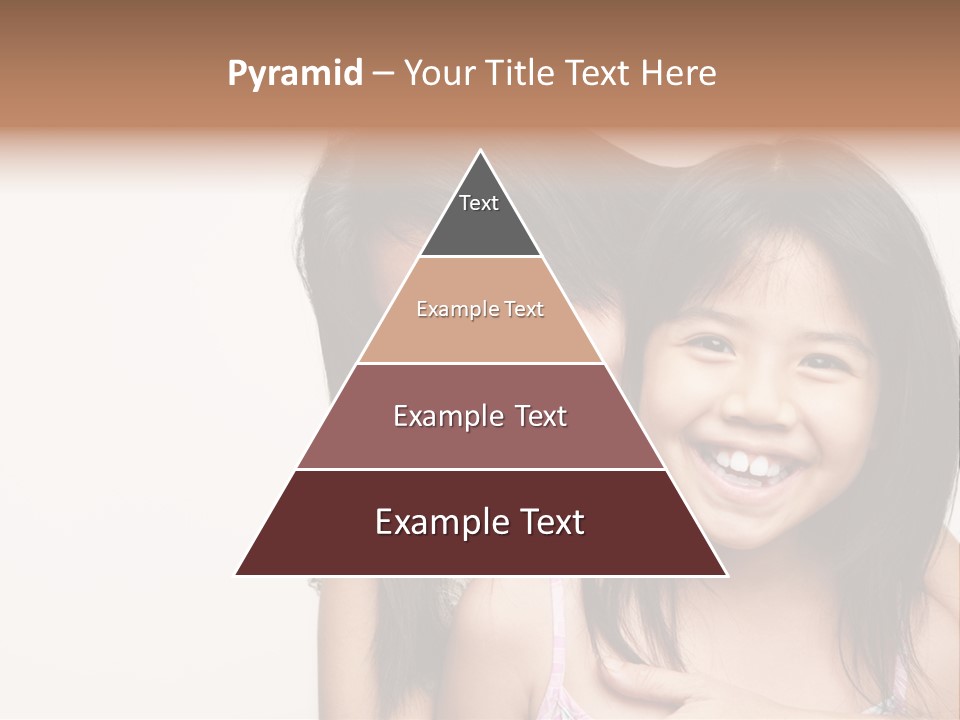 Pyramid – Your Title Text Here

Text

Example Text

Example Text

Example Text